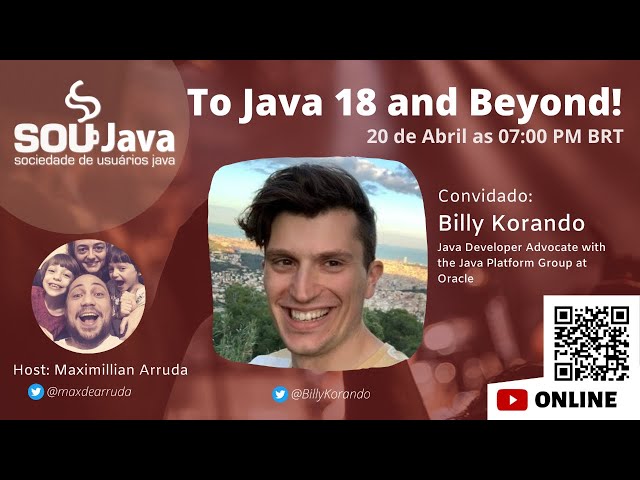 SOUJava
sociedade de usuários java

To Java 18 and Beyond!
20 de Abril as 07:00 PM BRT

Convidado:
Billy Korando
Java Developer Advocate with the Java Platform Group at Oracle

Host: Maximillian Arruda
@maxdearruda

@BillyKorando

ONLINE